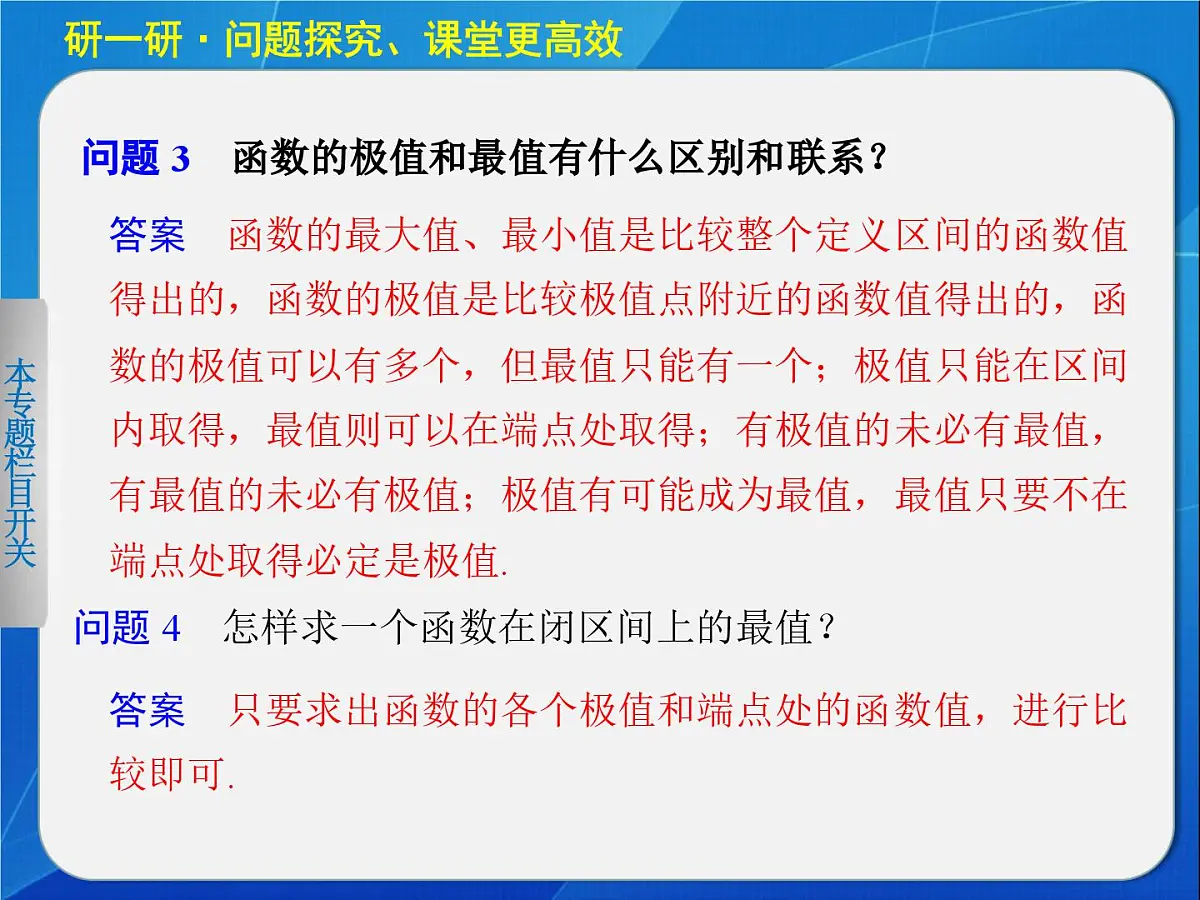 研一研·问题探究、课堂更高效

本专题栏目开关

问题 3 函数的极值和最值有什么区别和联系？

答案 函数的最大值、最小值是比较整个定义区间的函数值得出的，函数的极值是比较极值点附近的函数值得出的，函数的极值可以有多个，但最值只能有一个；极值只能在区间内取得，最值则可以在端点处取得；有极值的未必有最值，有最值的未必有极值；极值有可能成为最值，最值只要不在端点处取得必定是极值.

问题 4 怎样求一个函数在闭区间上的最值？

答案 只要求出函数的各个极值和端点处的函数值，进行比较即可.